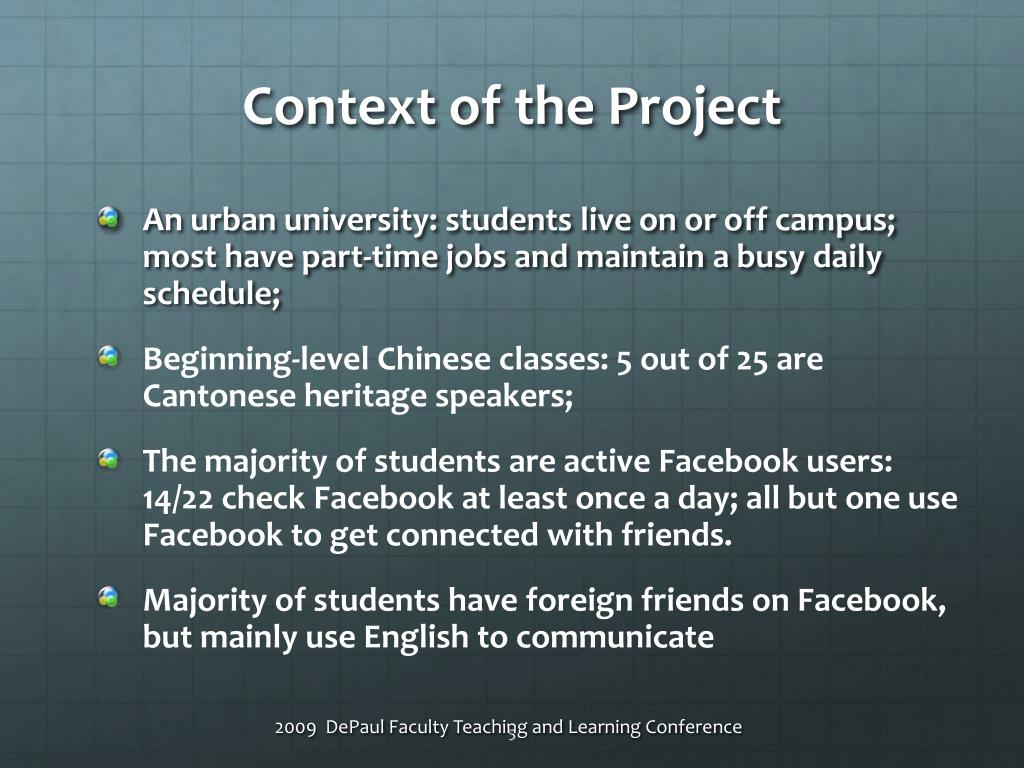 Context of the Project

An urban university: students live on or off campus; most have part-time jobs and maintain a busy daily schedule;

Beginning-level Chinese classes: 5 out of 25 are Cantonese heritage speakers;

The majority of students are active Facebook users: 14/22 check Facebook at least once a day; all but one use Facebook to get connected with friends.

Majority of students have foreign friends on Facebook, but mainly use English to communicate

2009 DePaul Faculty Teaching and Learning Conference

3